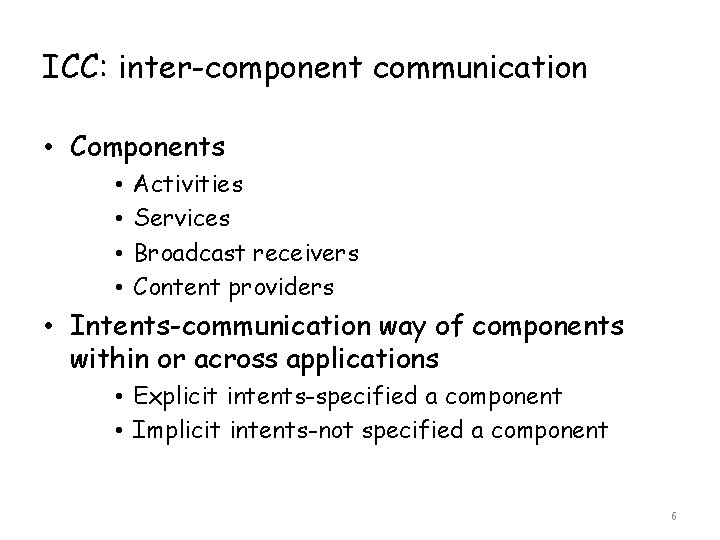 ICC: inter-component communication

• Components
  • Activities
  • Services
  • Broadcast receivers
  • Content providers
• Intents-communication way of components within or across applications
  • Explicit intents-specified a component
  • Implicit intents-not specified a component

6